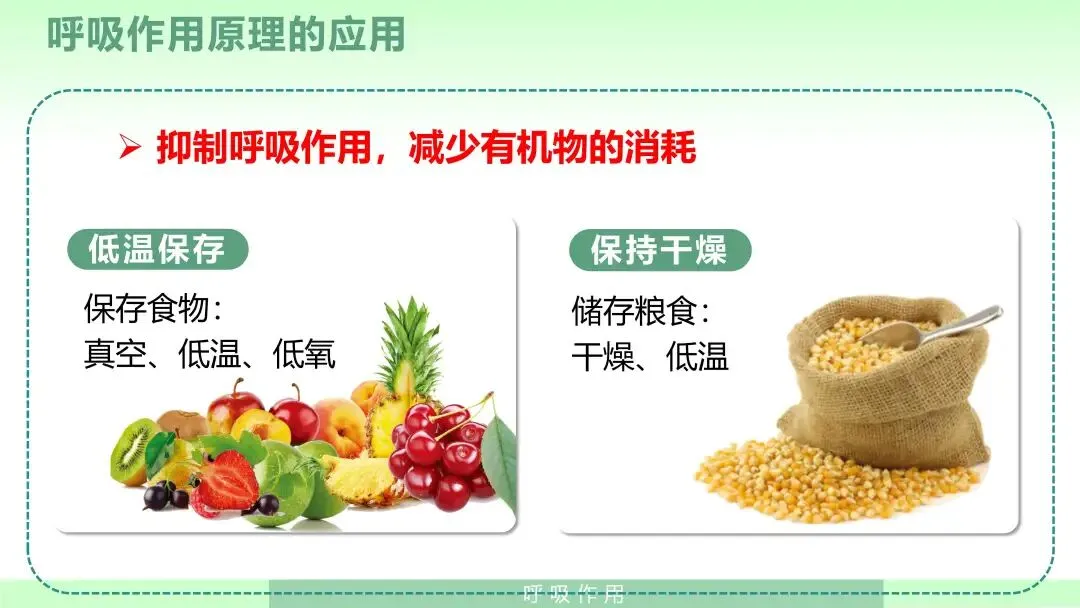 呼吸作用原理的应用

➢ 抑制呼吸作用，减少有机物的消耗

低温保存

保存食物：
真空、低温、低氧

保持干燥

储存粮食：
干燥、低温

呼吸作用